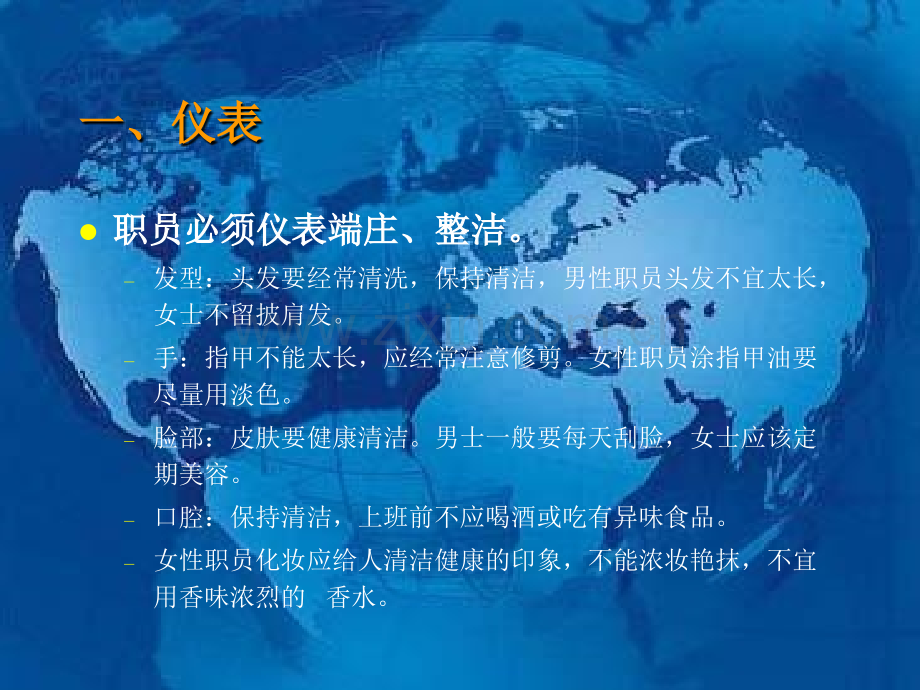 一、仪表

• 职员必须仪表端庄、整洁。

- 发型：头发要经常清洗，保持清洁，男性职员头发不宜太长，女士不留披肩发。
- 手：指甲不能太长，应经常注意修剪。女性职员涂指甲油要尽量用淡色。
- 脸部：皮肤要健康清洁。男士一般要每天刮脸，女士应该定期美容。
- 口腔：保持清洁，上班前不应喝酒或吃有异味食品。
- 女性职员化妆应给人清洁健康的印象，不能浓妆艳抹，不宜用香味浓烈的 香水。